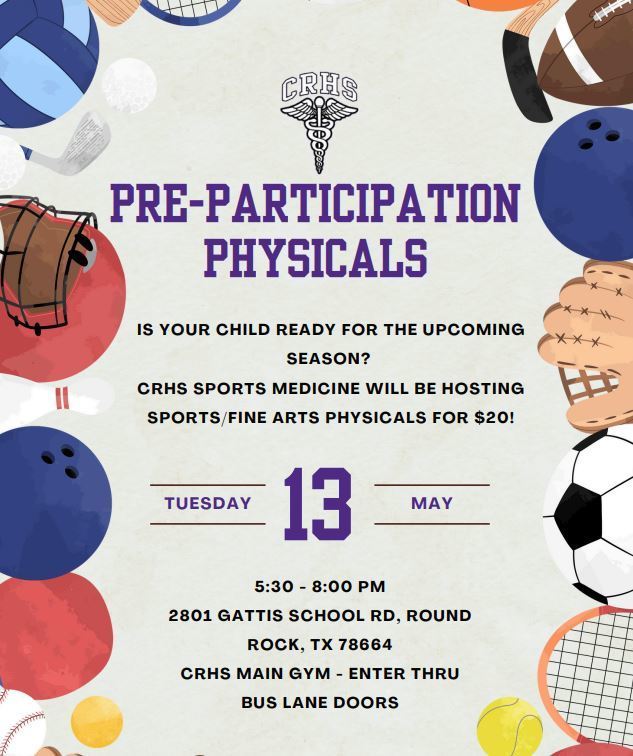 CRHS

PRE-PARTICIPATION PHYSICALS

IS YOUR CHILD READY FOR THE UPCOMING SEASON?
CRHS SPORTS MEDICINE WILL BE HOSTING SPORTS/FINE ARTS PHYSICALS FOR $20!

TUESDAY 13 MAY

5:30 - 8:00 PM
2801 GATTIS SCHOOL RD, ROUND ROCK, TX 78664
CRHS MAIN GYM - ENTER THRU BUS LANE DOORS